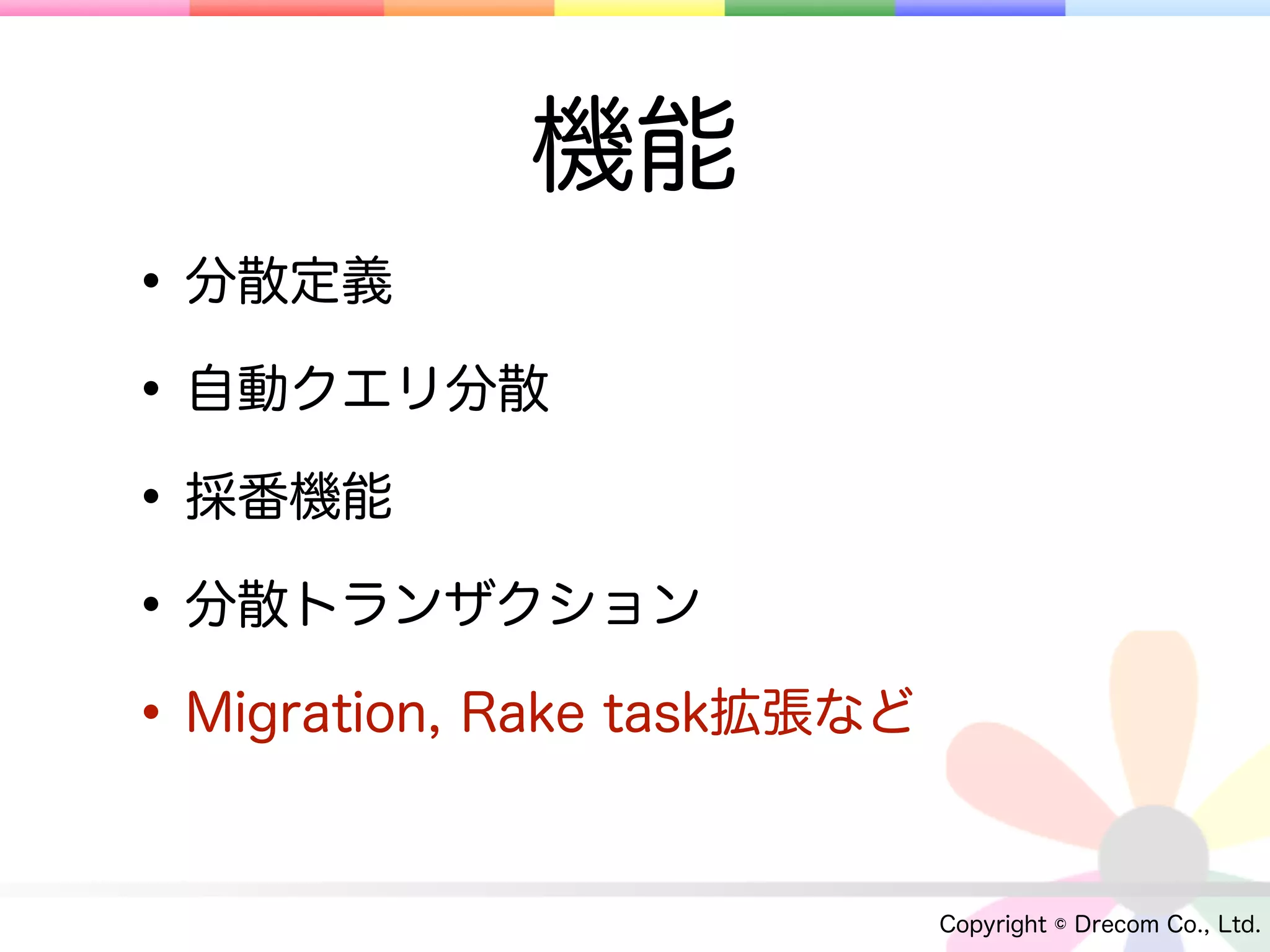 機能

• 分散定義
• 自動クエリ分散
• 採番機能
• 分散トランザクション
• Migration, Rake task拡張など

Copyright © Drecom Co., Ltd.